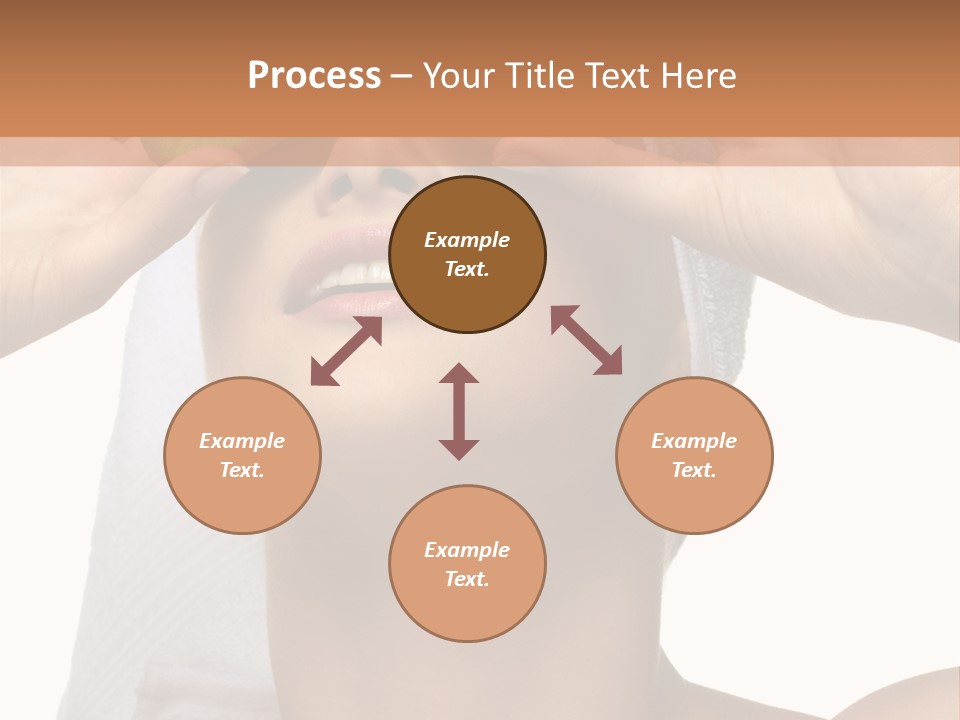 Process – Your Title Text Here

Example Text.

Example Text.

Example Text.

Example Text.